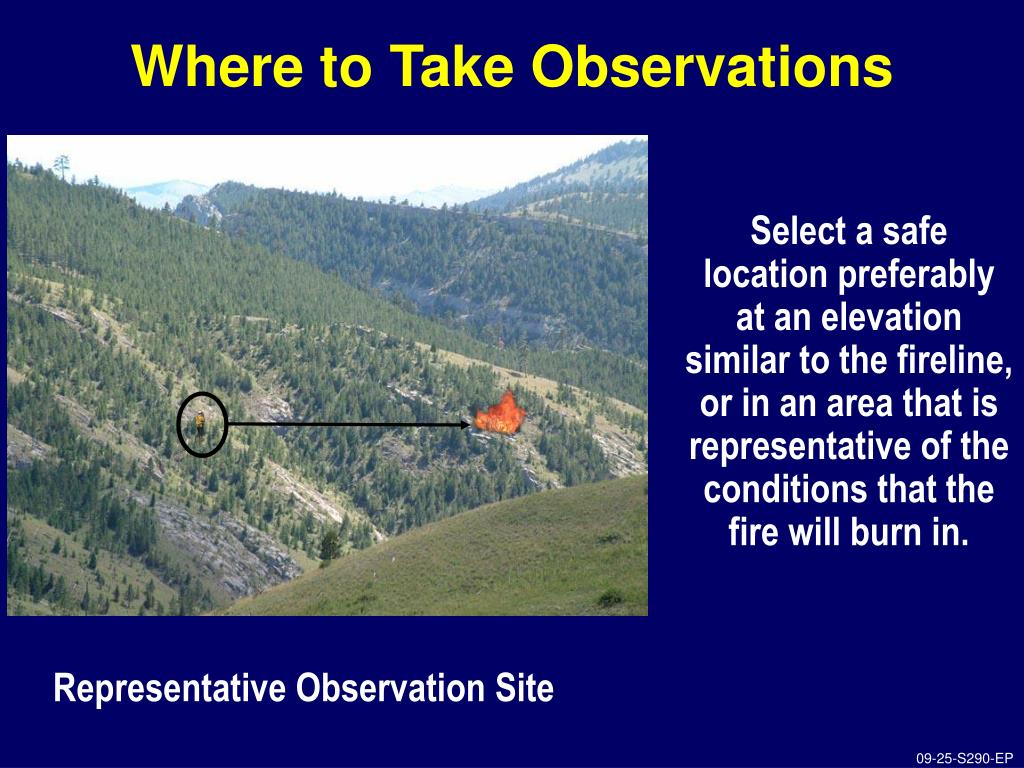 Where to Take Observations

Select a safe location preferably at an elevation similar to the fireline, or in an area that is representative of the conditions that the fire will burn in.

Representative Observation Site

09-25-S290-EP